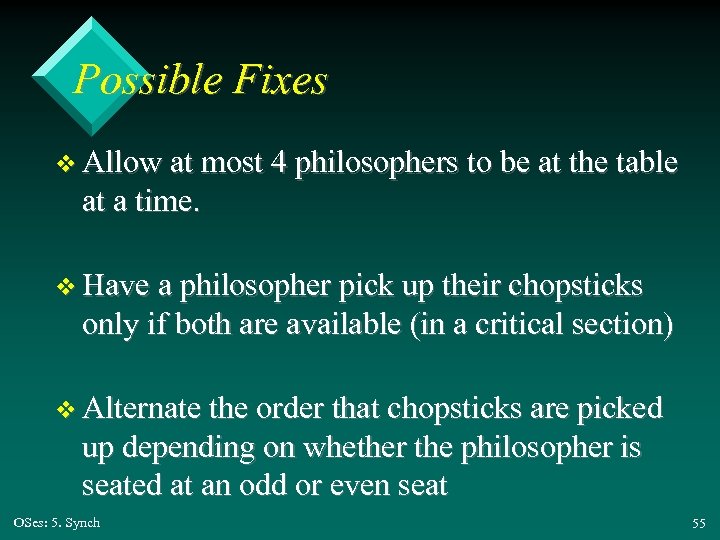 Possible Fixes

❖ Allow at most 4 philosophers to be at the table at a time.

❖ Have a philosopher pick up their chopsticks only if both are available (in a critical section)

❖ Alternate the order that chopsticks are picked up depending on whether the philosopher is seated at an odd or even seat

OSes: 5. Synch

55